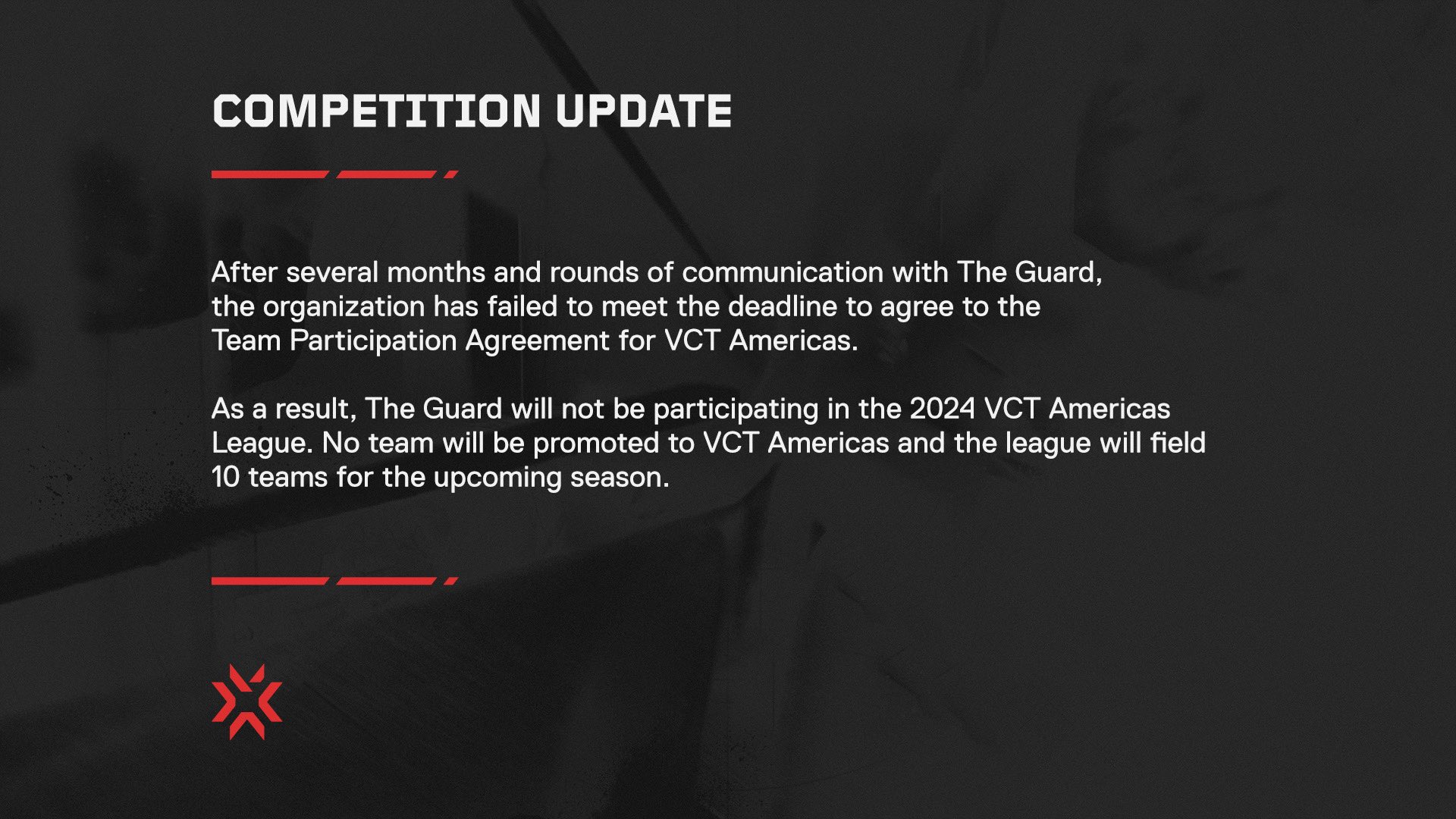 COMPETITION UPDATE

After several months and rounds of communication with The Guard, the organization has failed to meet the deadline to agree to the Team Participation Agreement for VCT Americas.

As a result, The Guard will not be participating in the 2024 VCT Americas League. No team will be promoted to VCT Americas and the league will field 10 teams for the upcoming season.